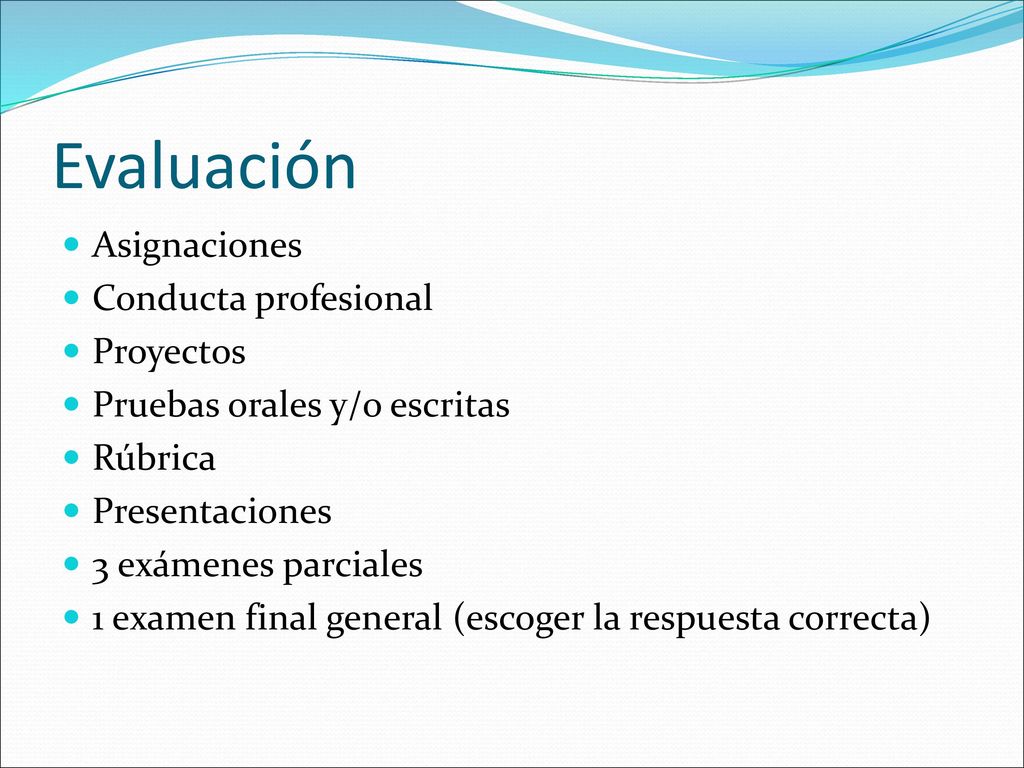 Evaluación

- Asignaciones
- Conducta profesional
- Proyectos
- Pruebas orales y/o escritas
- Rúbrica
- Presentaciones
- 3 exámenes parciales
- 1 examen final general (escoger la respuesta correcta)